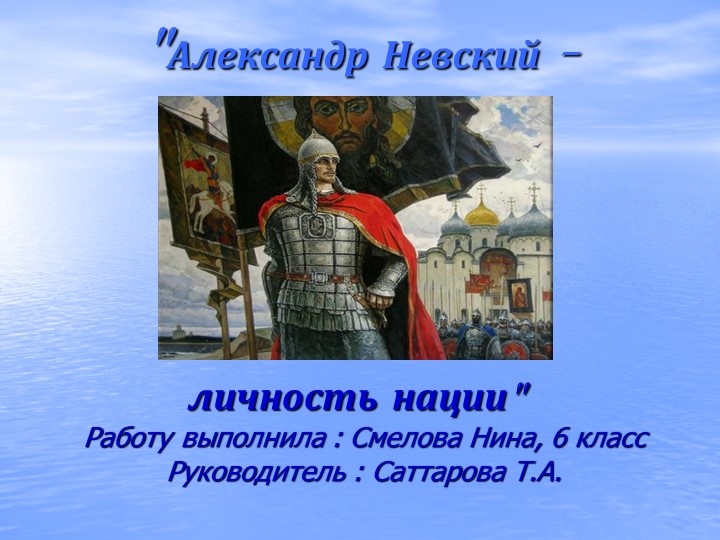 "Александр Невский –

личность нации"
Работу выполнила : Смелова Нина, 6 класс
Руководитель : Саттарова Т.А.